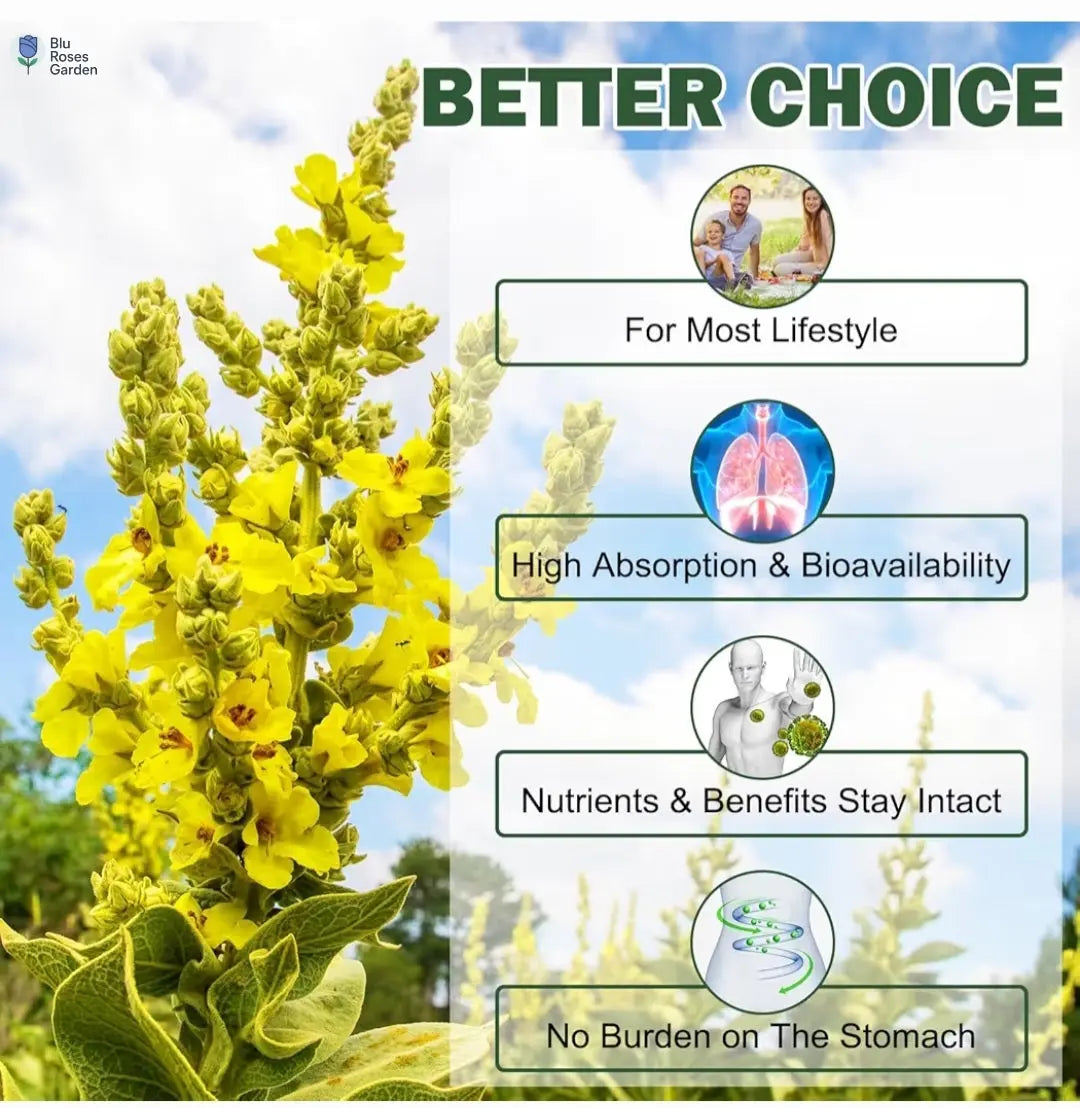 Blu Roses Garden

BETTER CHOICE

For Most Lifestyle

High Absorption & Bioavailability

Nutrients & Benefits Stay Intact

No Burden on The Stomach